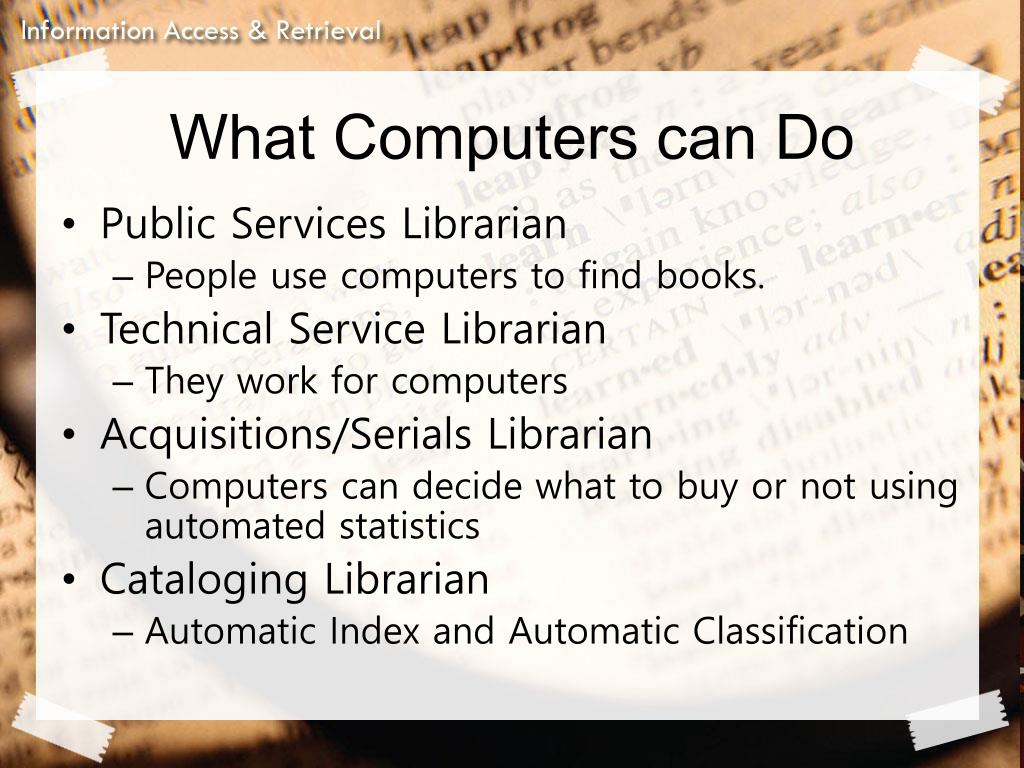 Information Access & Retrieval

What Computers can Do

• Public Services Librarian
– People use computers to find books.
• Technical Service Librarian
– They work for computers
• Acquisitions/Serials Librarian
– Computers can decide what to buy or not using automated statistics
• Cataloging Librarian
– Automatic Index and Automatic Classification